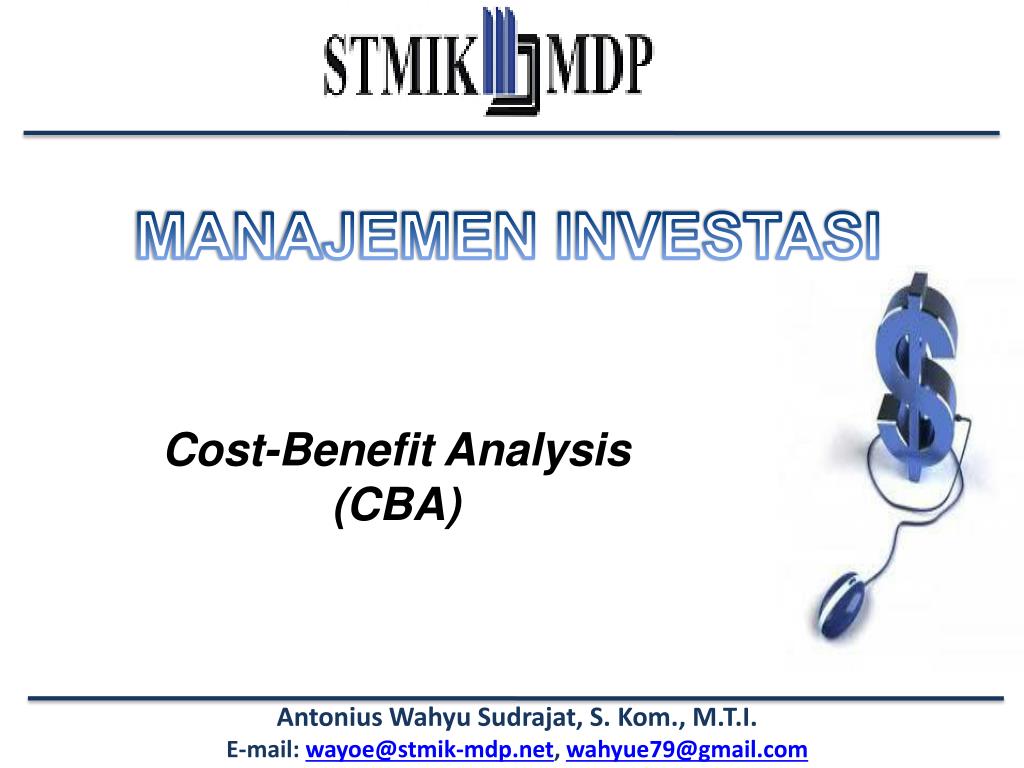 STMIK MDP

MANAJEMEN INVESTASI

Cost-Benefit Analysis (CBA)

Antonius Wahyu Sudrajat, S. Kom., M.T.I.
E-mail: wayoe@stmik-mdp.net, wahyue79@gmail.com